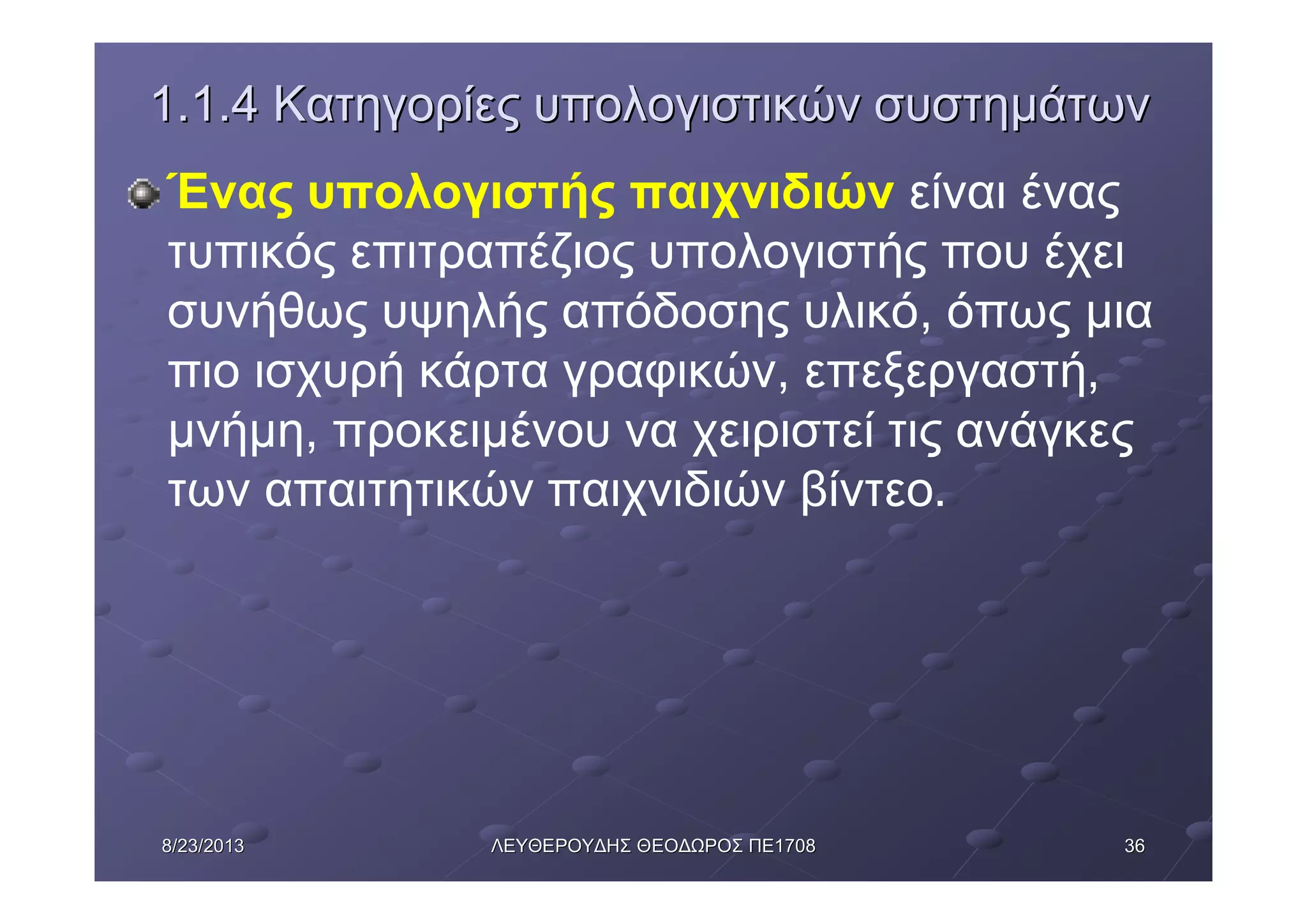 1.1.4 Κατηγορίες υπολογιστικών συστημάτων

Ένας υπολογιστής παιχνιδιών είναι ένας τυπικός επιτραπέζιος υπολογιστής που έχει συνήθως υψηλής απόδοσης υλικό, όπως μια πιο ισχυρή κάρτα γραφικών, επεξεργαστή, μνήμη, προκειμένου να χειριστεί τις ανάγκες των απαιτητικών παιχνιδιών βίντεο.

8/23/2013

ΛΕΥΘΕΡΟΥΔΗΣ ΘΕΟΔΩΡΟΣ ΠΕ1708

36